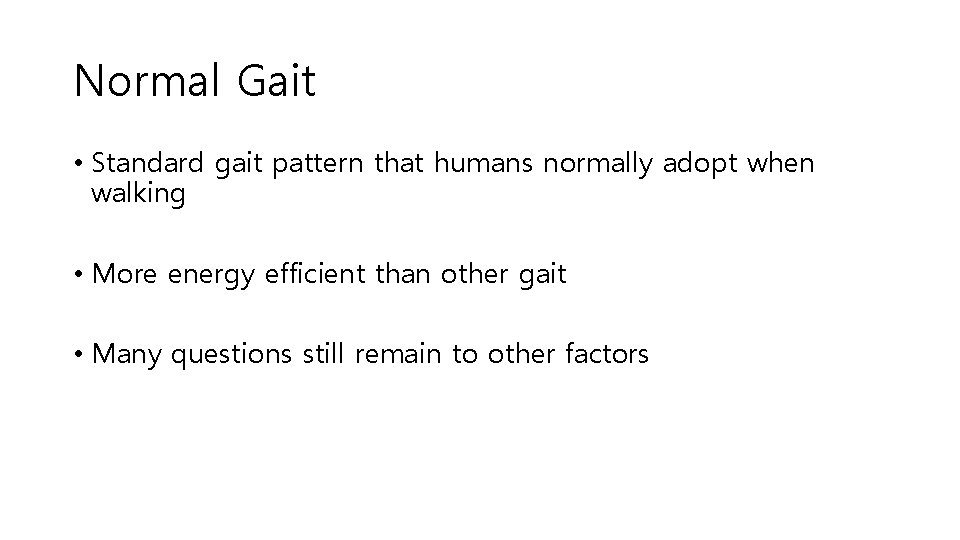 Normal Gait

• Standard gait pattern that humans normally adopt when walking

• More energy efficient than other gait

• Many questions still remain to other factors